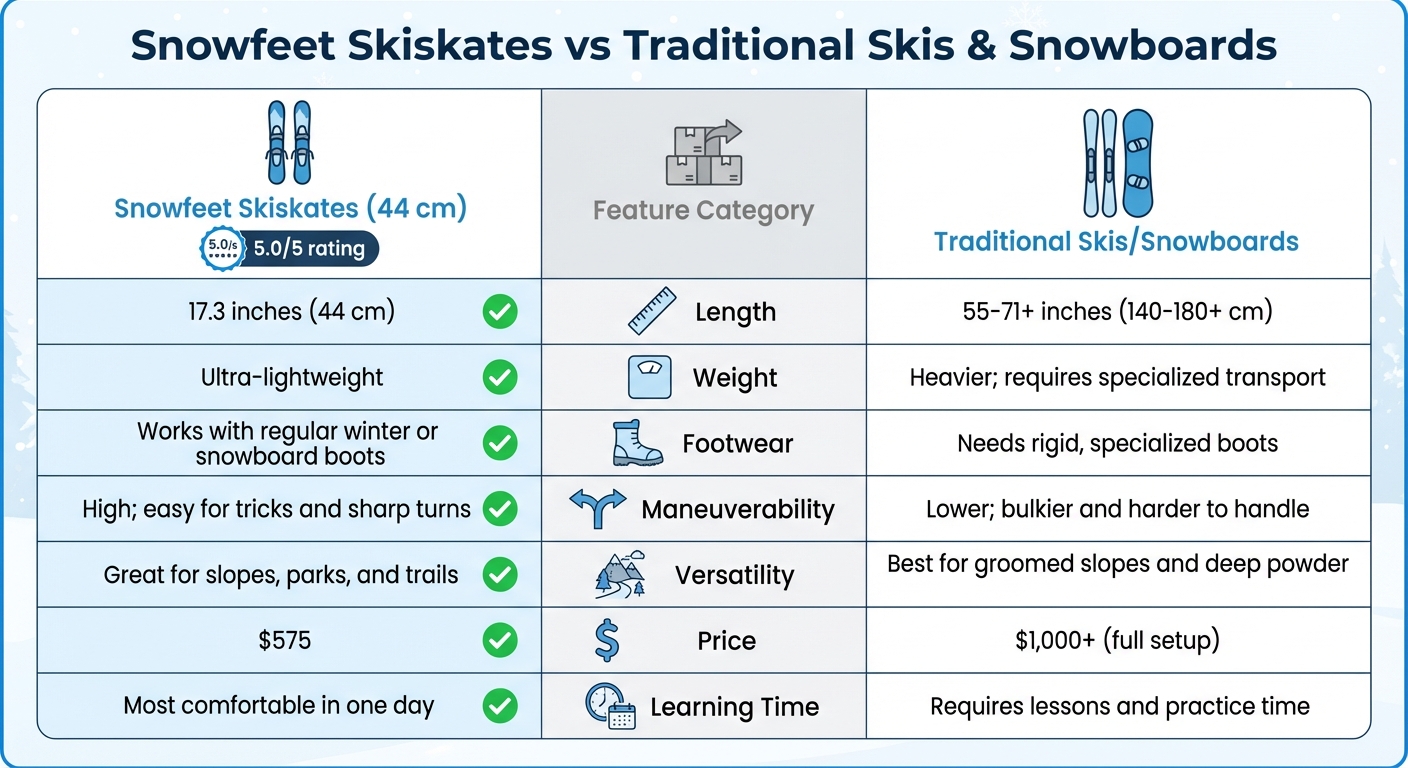 Snowfeet Skiskates vs Traditional Skis & Snowboards

| Snowfeet Skiskates (44 cm) 5.0/5 5.0/5 rating | Feature Category | Traditional Skis/Snowboards |
|---|---|---|
| 17.3 inches (44 cm) | Length | 55-71+ inches (140-180+ cm) |
| Ultra-lightweight | Weight | Heavier; requires specialized transport |
| Works with regular winter or snowboard boots | Footwear | Needs rigid, specialized boots |
| High; easy for tricks and sharp turns | Maneuverability | Lower; bulkier and harder to handle |
| Great for slopes, parks, and trails | Versatility | Best for groomed slopes and deep powder |
| \$575 | Price | \$1,000+ (full setup) |
| Most comfortable in one day | Learning Time | Requires lessons and practice time |